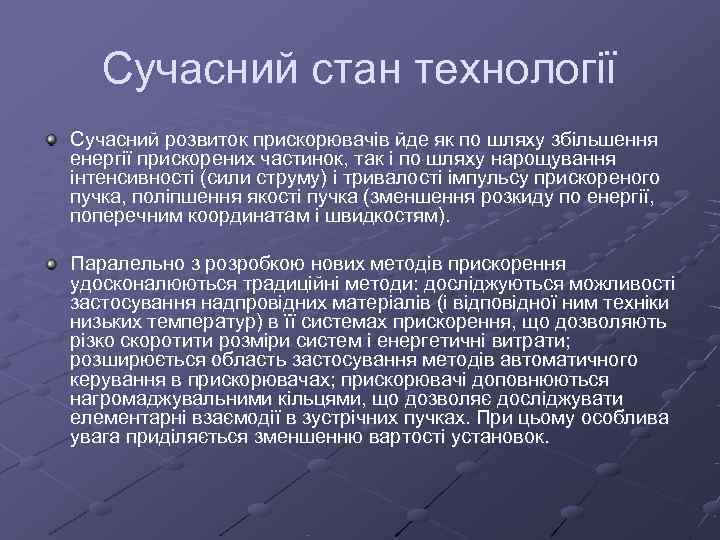 Сучасний стан технології

Сучасний розвиток прискорювачів йде як по шляху збільшення енергії прискорених частинок, так і по шляху нарощування інтенсивності (сили струму) і тривалості імпульсу прискореного пучка, поліпшення якості пучка (зменшення розкиду по енергії, поперечним координатам і швидкостям).

Паралельно з розробкою нових методів прискорення удосконалюються традиційні методи: досліджуються можливості застосування надпровідних матеріалів (і відповідної ним техніки низьких температур) в її системах прискорення, що дозволяють різко скоротити розміри систем і енергетичні витрати; розширюється область застосування методів автоматичного керування в прискорювачах; прискорювачі доповнюються нагромаджувальними кільцями, що дозволяє досліджувати елементарні взаємодії в зустрічних пучках. При цьому особлива увага приділяється зменшенню вартості установок.